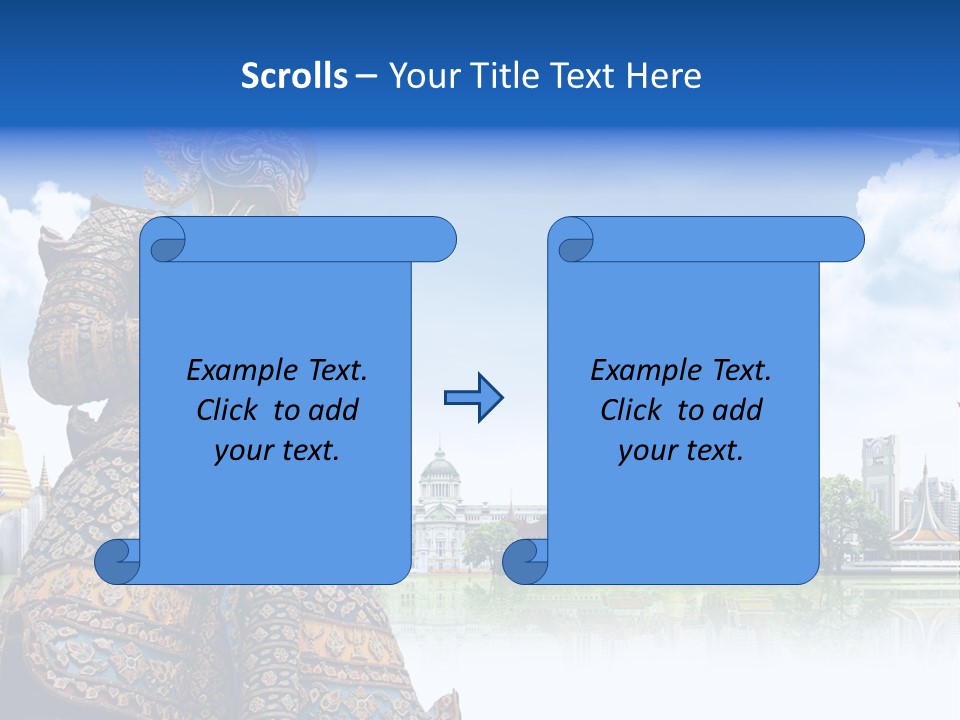 Scrolls – Your Title Text Here

Example Text. Click to add your text.

Example Text. Click to add your text.